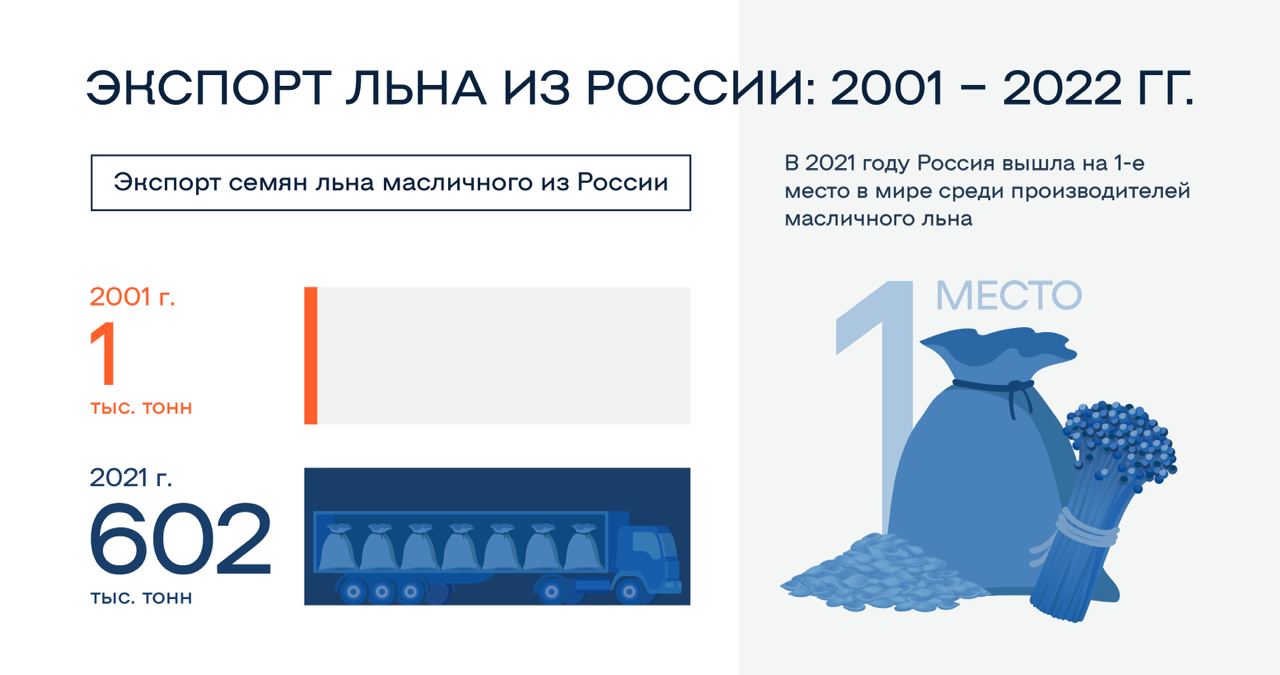 ЭКСПОРТ ЛЬНА ИЗ РОССИИ: 2001 – 2022 ГГ.

Экспорт семян льна масличного из России

2001 г.
1
тыс. тонн

2021 г.
602
тыс. тонн

В 2021 году Россия вышла на 1-е место в мире среди производителей масличного льна

1 МЕСТО